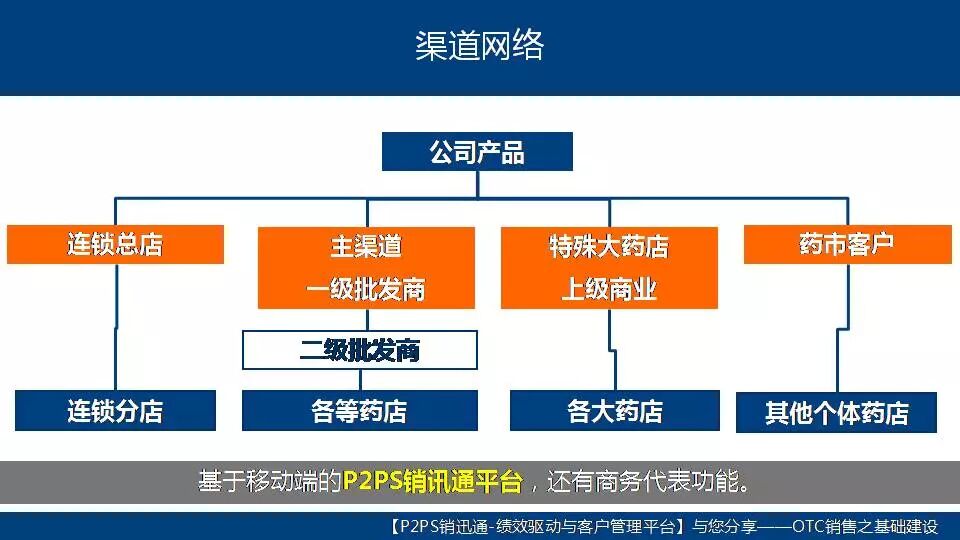 渠道网络

公司产品

连锁总店

主渠道
一级批发商

特殊大药店
上级商业

药市客户

二级批发商

连锁分店

各等药店

各大药店

其他个体药店

基于移动端的P2PS销讯通平台，还有商务代表功能。

【P2PS销迅通-绩效驱动与客户管理平台】与您分享——OTC销售之基础建设